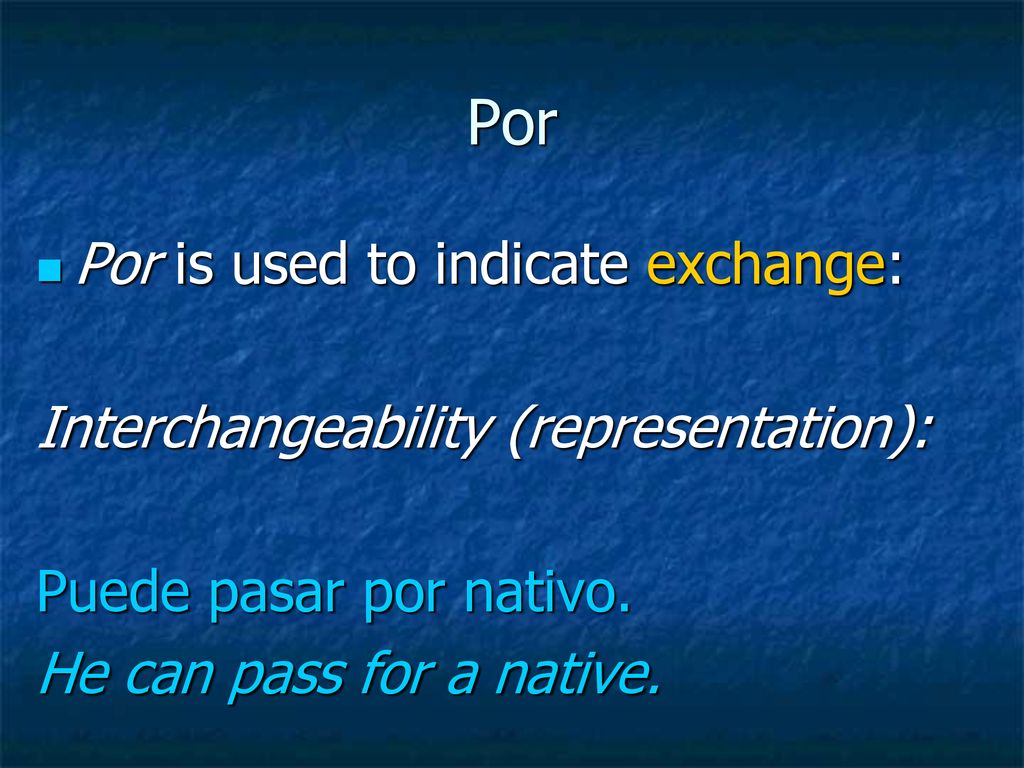 Por

Por is used to indicate exchange:

Interchangeability (representation):

Puede pasar por nativo.
He can pass for a native.